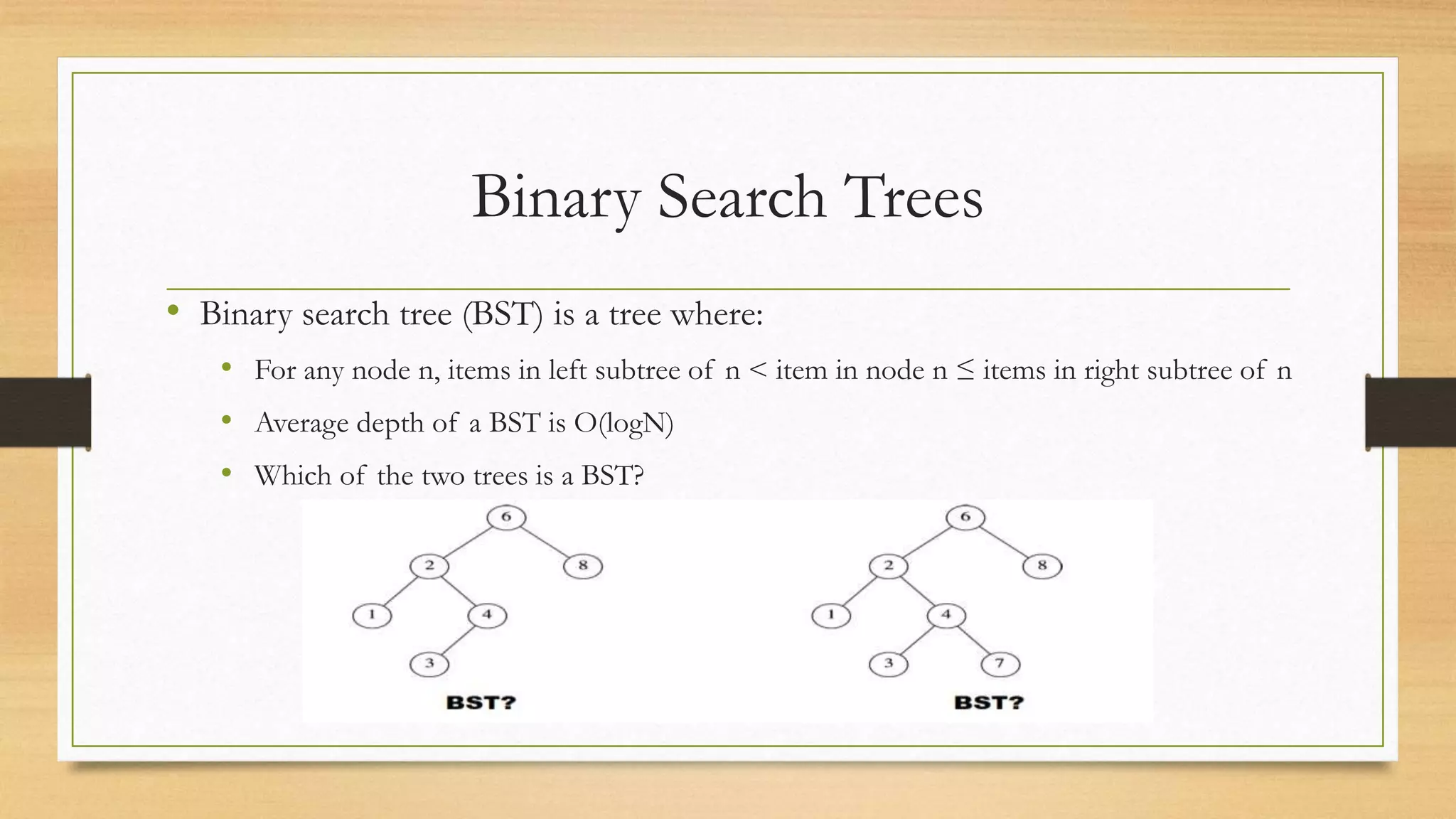 Binary Search Trees

• Binary search tree (BST) is a tree where:

• For any node n, items in left subtree of n < item in node n ≤ items in right subtree of n

• Average depth of a BST is O(logN)

• Which of the two trees is a BST?

6
2
8
1
4
3
BST?

6
2
8
1
4
3
7
BST?